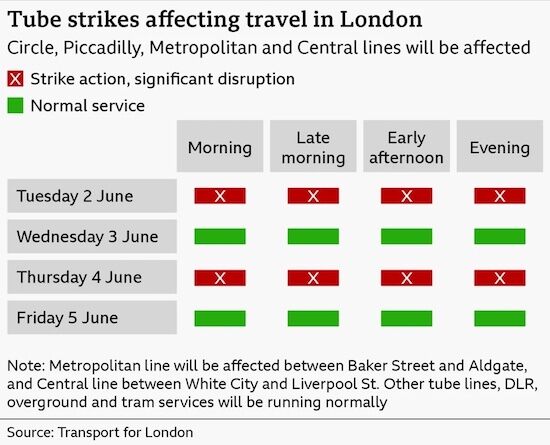 Tube strikes affecting travel in London

Circle, Piccadilly, Metropolitan and Central lines will be affected

X Strike action, significant disruption

Normal service

| | Morning | Late morning | Early afternoon | Evening |
|---|---|---|---|---|
| Tuesday 2 June | X | X | X | X |
| Wednesday 3 June | | | | |
| Thursday 4 June | X | X | X | X |
| Friday 5 June | | | | |

Note: Metropolitan line will be affected between Baker Street and Aldgate, and Central line between White City and Liverpool St. Other tube lines, DLR, overground and tram services will be running normally

Source: Transport for London